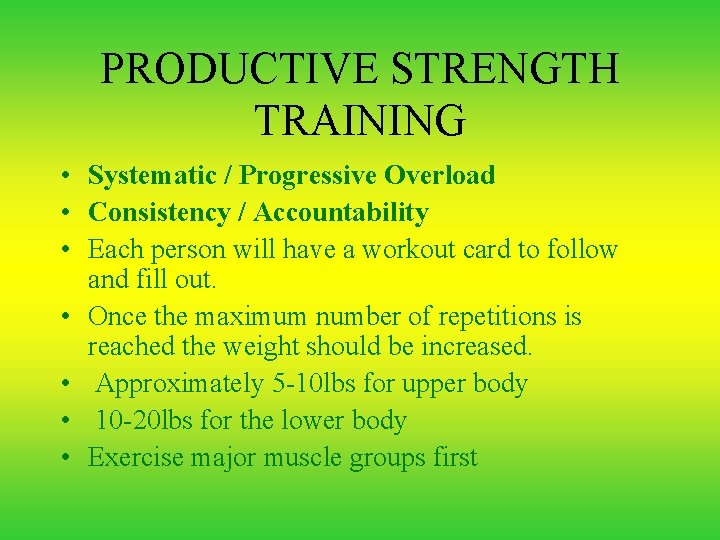 PRODUCTIVE STRENGTH TRAINING

• Systematic / Progressive Overload
• Consistency / Accountability
• Each person will have a workout card to follow and fill out.
• Once the maximum number of repetitions is reached the weight should be increased.
• Approximately 5-10lbs for upper body
• 10-20lbs for the lower body
• Exercise major muscle groups first